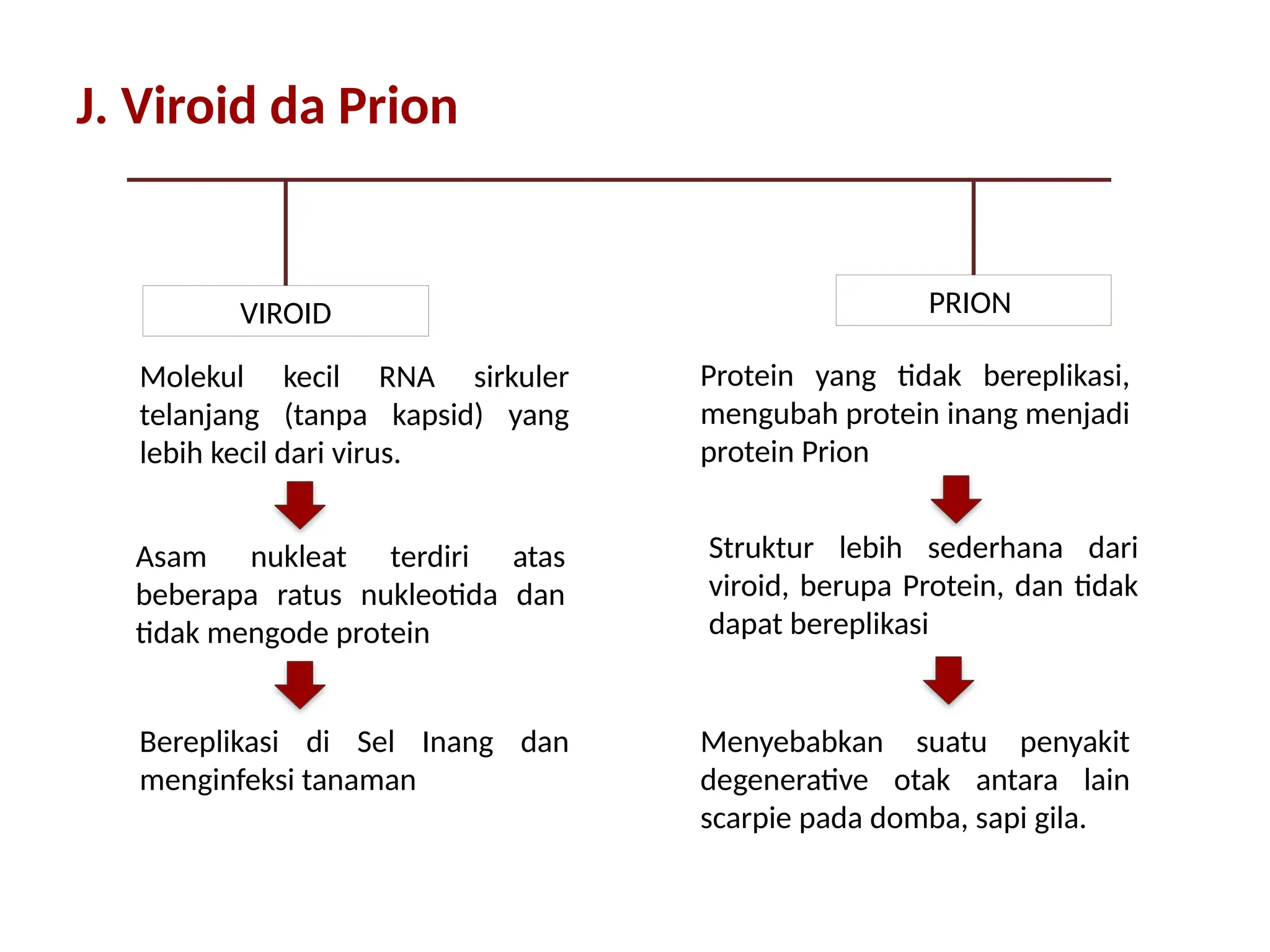 J. Viroid da Prion

VIROID

Molekul kecil RNA sirkuler telanjang (tanpa kapsid) yang lebih kecil dari virus.

Asam nukleat terdiri atas beberapa ratus nukleotida dan tidak mengode protein

Bereplikasi di Sel Inang dan menginfeksi tanaman

PRION

Protein yang tidak bereplikasi, mengubah protein inang menjadi protein Prion

Struktur lebih sederhana dari viroid, berupa Protein, dan tidak dapat bereplikasi

Menyebabkan suatu penyakit degenerative otak antara lain scarpie pada domba, sapi gila.